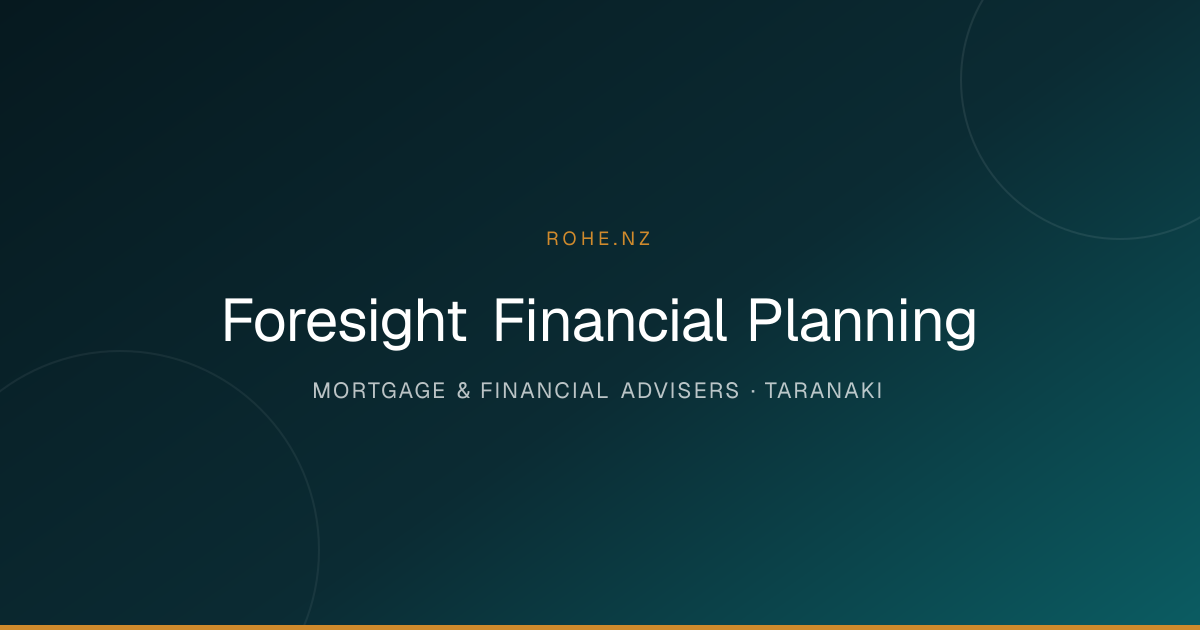 ROHE.NZ

Foresight Financial Planning

MORTGAGE & FINANCIAL ADVISERS · TARANAKI